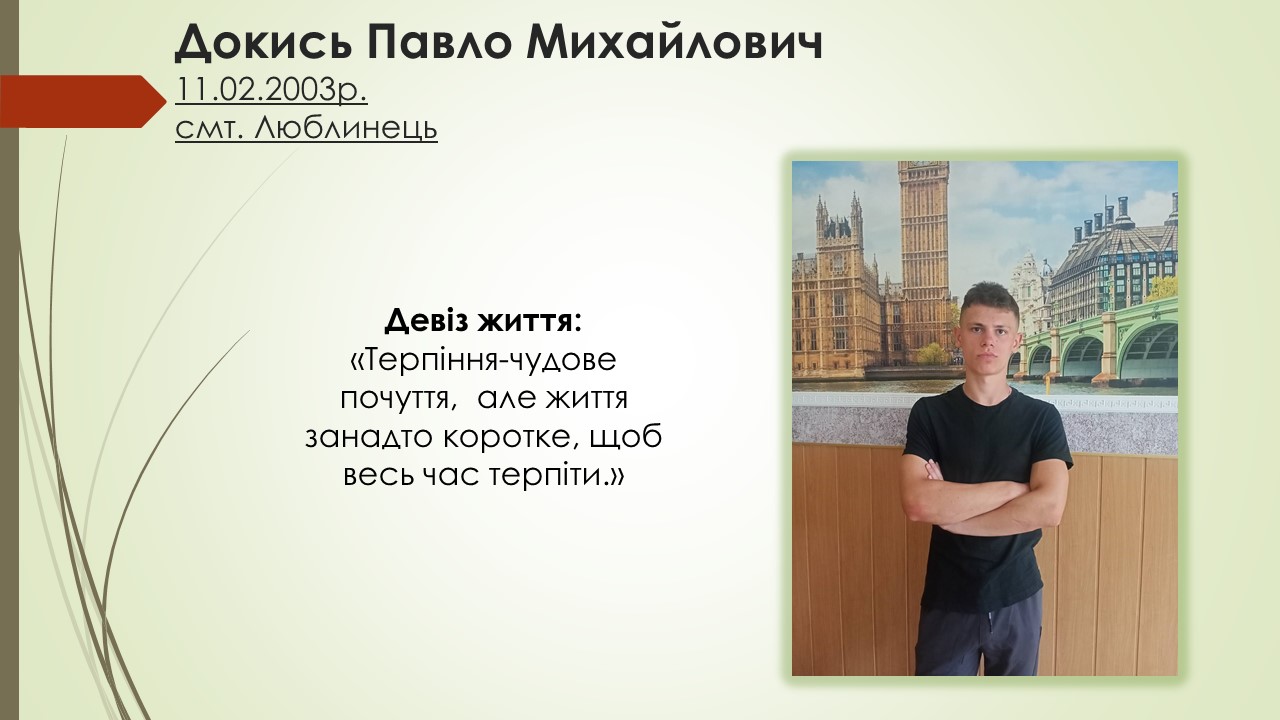 Докись Павло Михайлович
11.02.2003р.
смт. Люблинець

Девіз життя:
«Терпіння-чудове почуття, але життя занадто коротке, щоб весь час терпіти.»